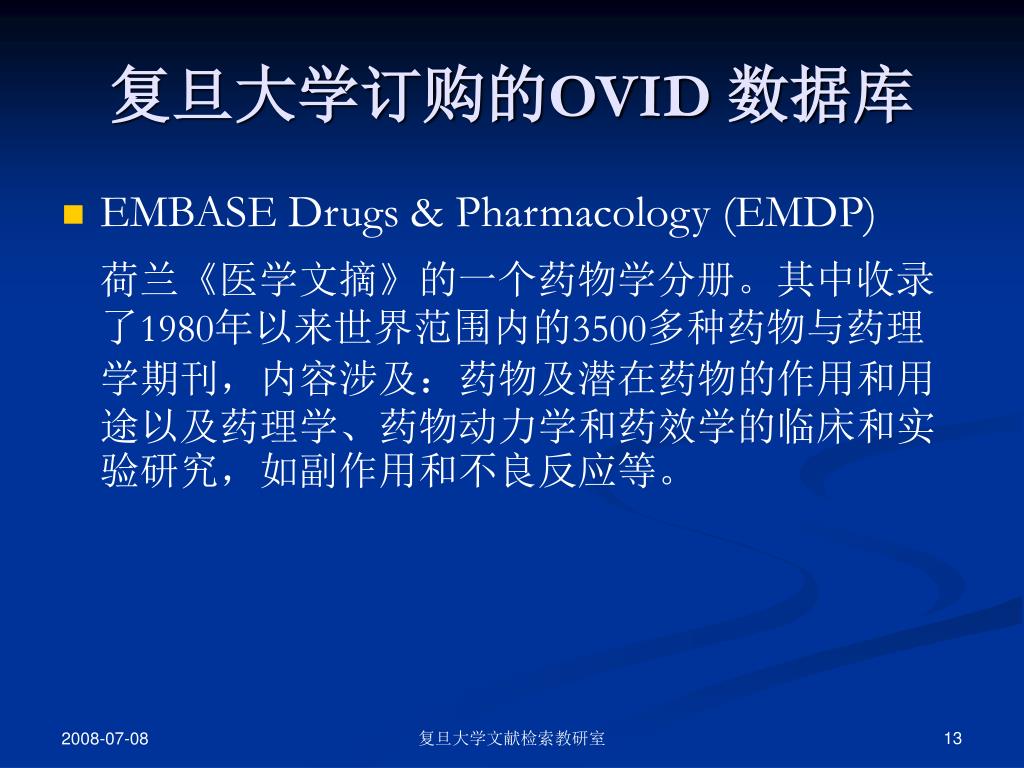 复旦大学订购的OVID 数据库

EMBASE Drugs & Pharmacology (EMDP)

荷兰《医学文摘》的一个药物学分册。其中收录了1980年以来世界范围内的3500多种药物与药理学期刊，内容涉及：药物及潜在药物的作用和用途以及药理学、药物动力学和药效学的临床和实验研究，如副作用和不良反应等。

2008-07-08

复旦大学文献检索教研室

13